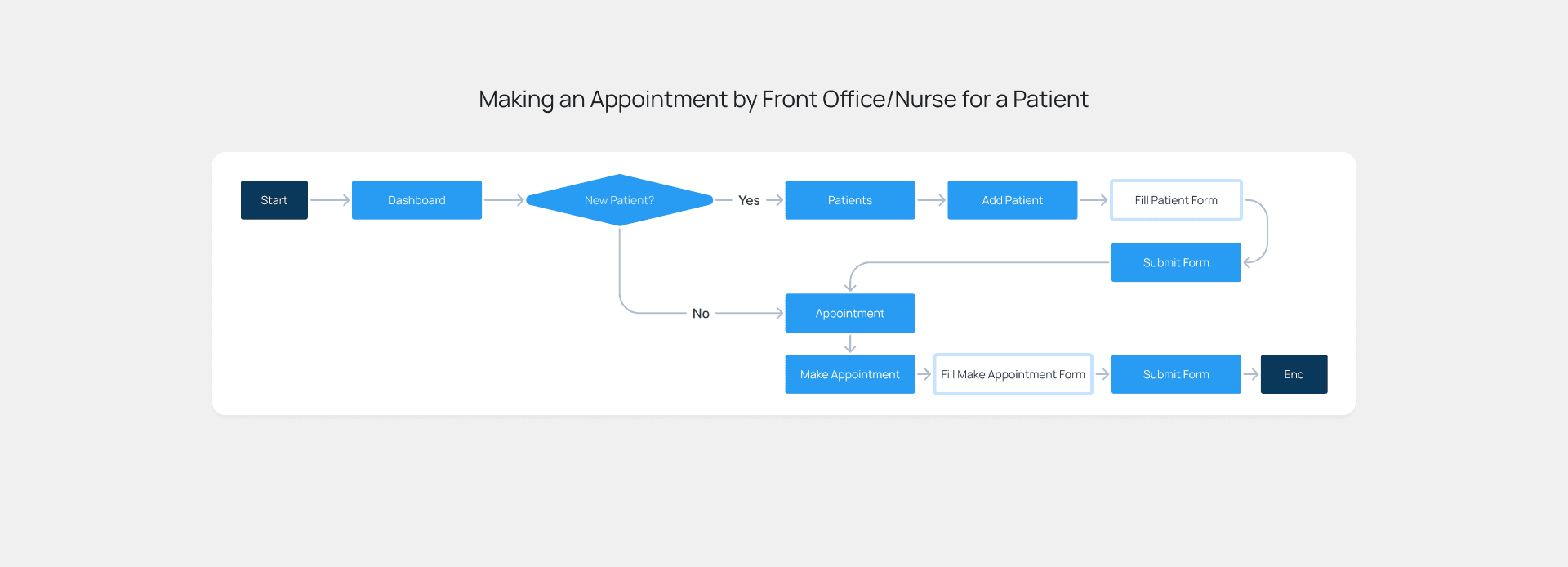 Making an Appointment by Front Office/Nurse for a Patient

Start

Dashboard

New Patient?

Yes

Patients

Add Patient

Fill Patient Form

Submit Form

No

Appointment

Make Appointment

Fill Make Appointment Form

Submit Form

End